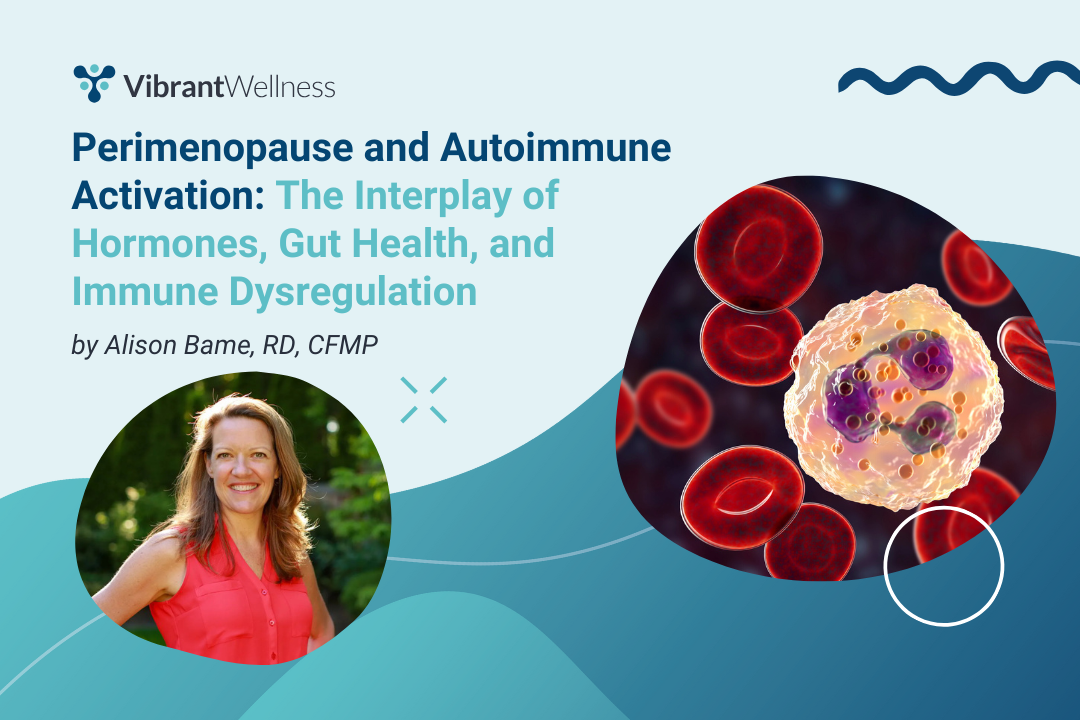 VibrantWellness

Perimenopause and Autoimmune Activation: The Interplay of Hormones, Gut Health, and Immune Dysregulation

by Alison Bame, RD, CFMP